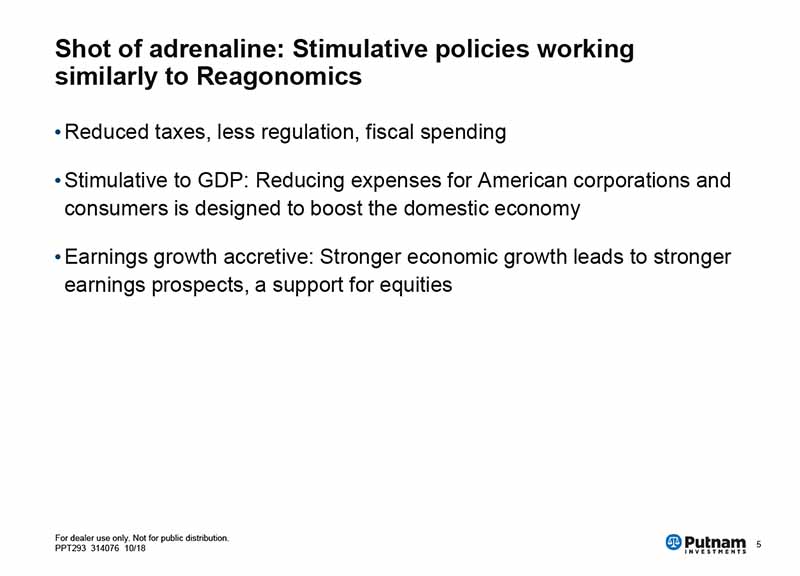 Shot of adrenaline: Stimulative policies working similarly to Reagonomics

• Reduced taxes, less regulation, fiscal spending

• Stimulative to GDP: Reducing expenses for American corporations and consumers is designed to boost the domestic economy

• Earnings growth accretive: Stronger economic growth leads to stronger earnings prospects, a support for equities

For dealer use only. Not for public distribution.
PPT293 314076 10/18

Putnam INVESTMENTS

5